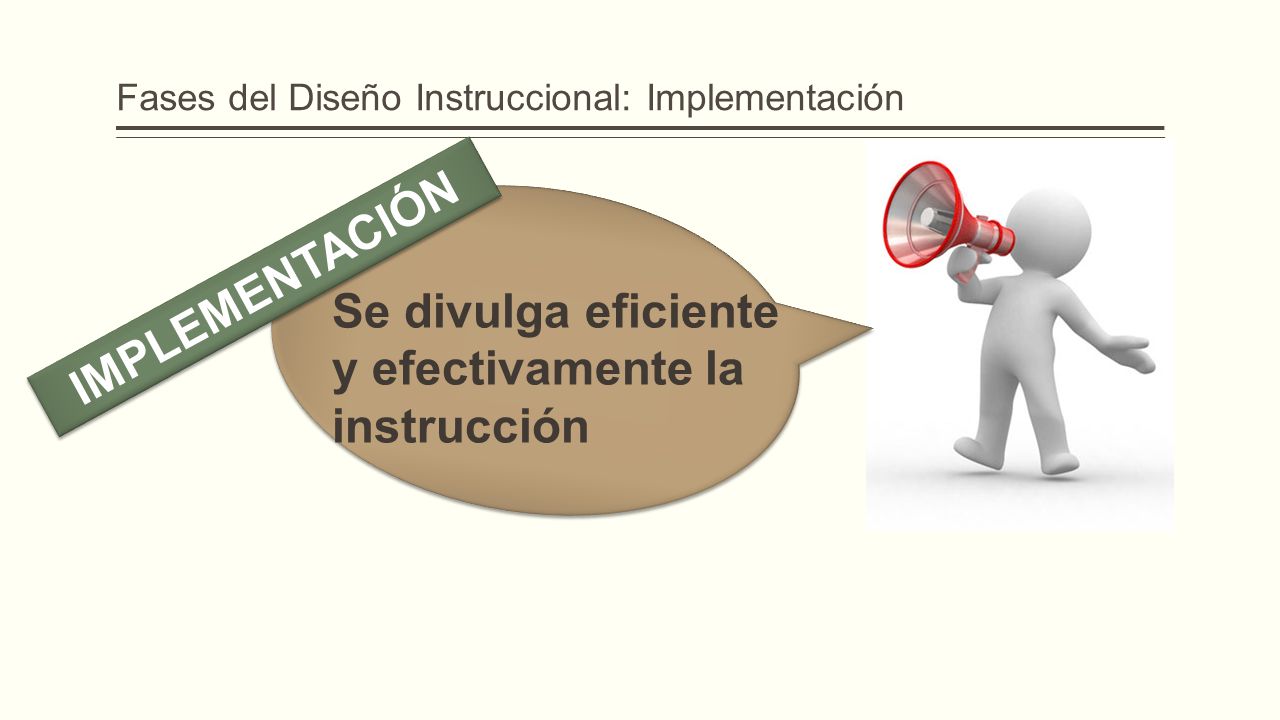 Fases del Diseño Instruccional: Implementación

IMPLEMENTACIÓN

Se divulga eficiente y efectivamente la instrucción